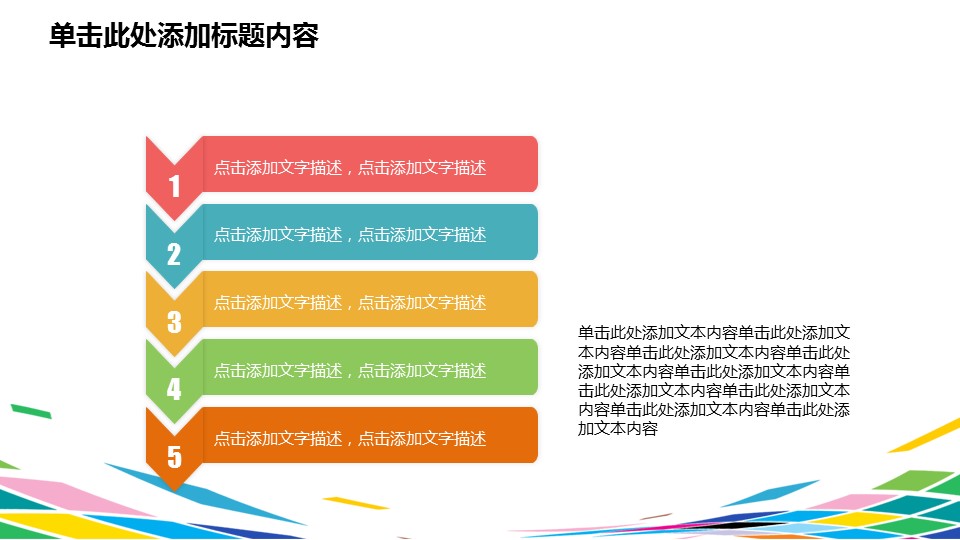 单击此处添加标题内容

1
点击添加文字描述，点击添加文字描述

2
点击添加文字描述，点击添加文字描述

3
点击添加文字描述，点击添加文字描述

4
点击添加文字描述，点击添加文字描述

5
点击添加文字描述，点击添加文字描述

单击此处添加文本内容单击此处添加文本内容单击此处添加文本内容单击此处添加文本内容单击此处添加文本内容单击此处添加文本内容单击此处添加文本内容单击此处添加文本内容单击此处添加文本内容